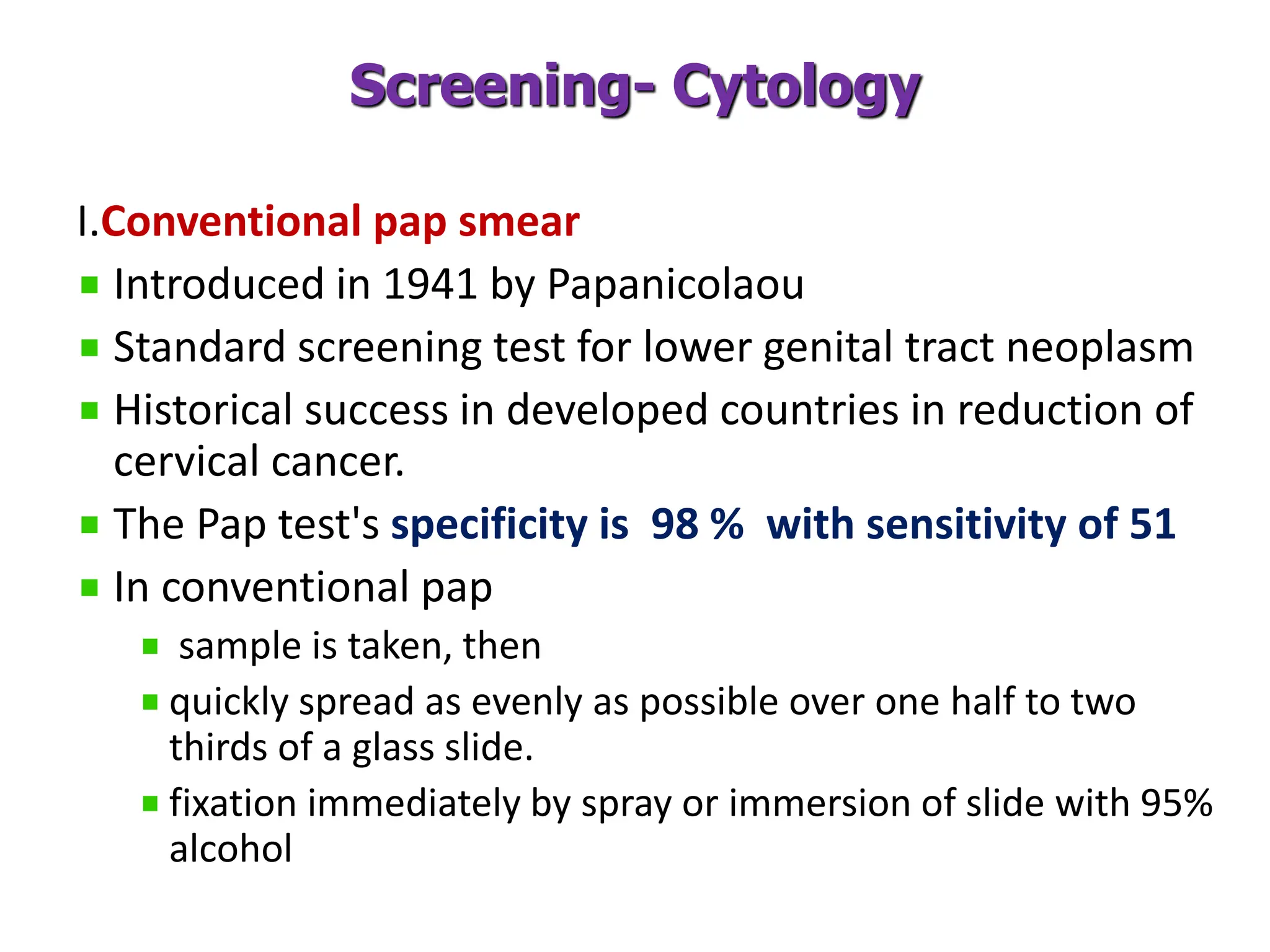 Screening- Cytology

I.Conventional pap smear

- Introduced in 1941 by Papanicolaou
- Standard screening test for lower genital tract neoplasm
- Historical success in developed countries in reduction of cervical cancer.
- The Pap test's specificity is 98 % with sensitivity of 51
- In conventional pap
  - sample is taken, then
  - quickly spread as evenly as possible over one half to two thirds of a glass slide.
  - fixation immediately by spray or immersion of slide with 95% alcohol